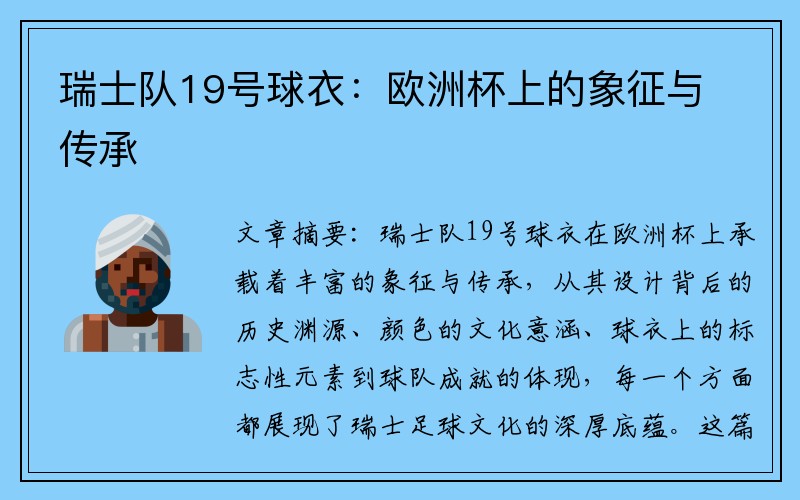 瑞士队19号球衣：欧洲杯上的象征与传承

文章摘要：瑞士队19号球衣在欧洲杯上承载着丰富的象征与传承，从其设计背后的历史渊源、颜色的文化意涵、球衣上的标志性元素到球队成就的体现，每一个方面都展现了瑞士足球文化的深厚底蕴。这篇